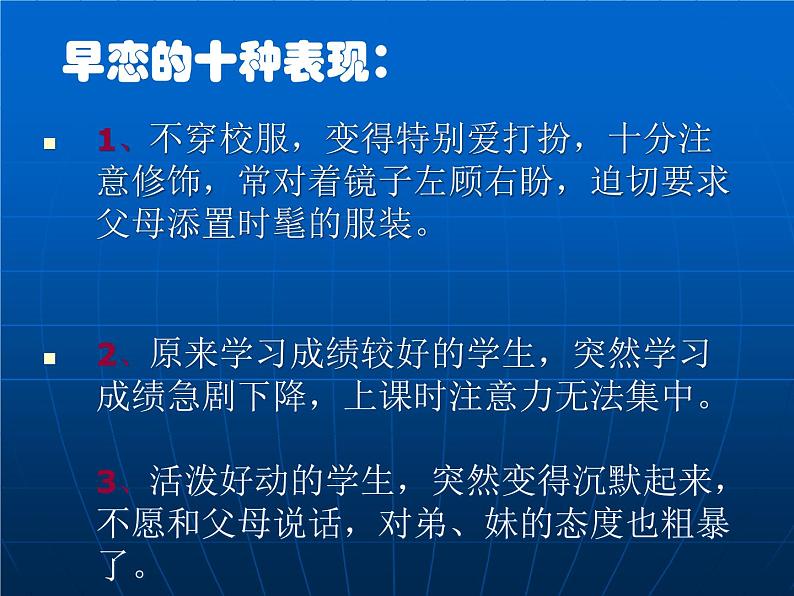 早恋的十种表现：

1、不穿校服，变得特别爱打扮，十分注意修饰，常对着镜子左顾右盼，迫切要求父母添置时髦的服装。

2、原来学习成绩较好的学生，突然学习成绩急剧下降，上课时注意力无法集中。

3、活泼好动的学生，突然变得沉默起来，不愿和父母说话，对弟、妹的态度也粗暴了。